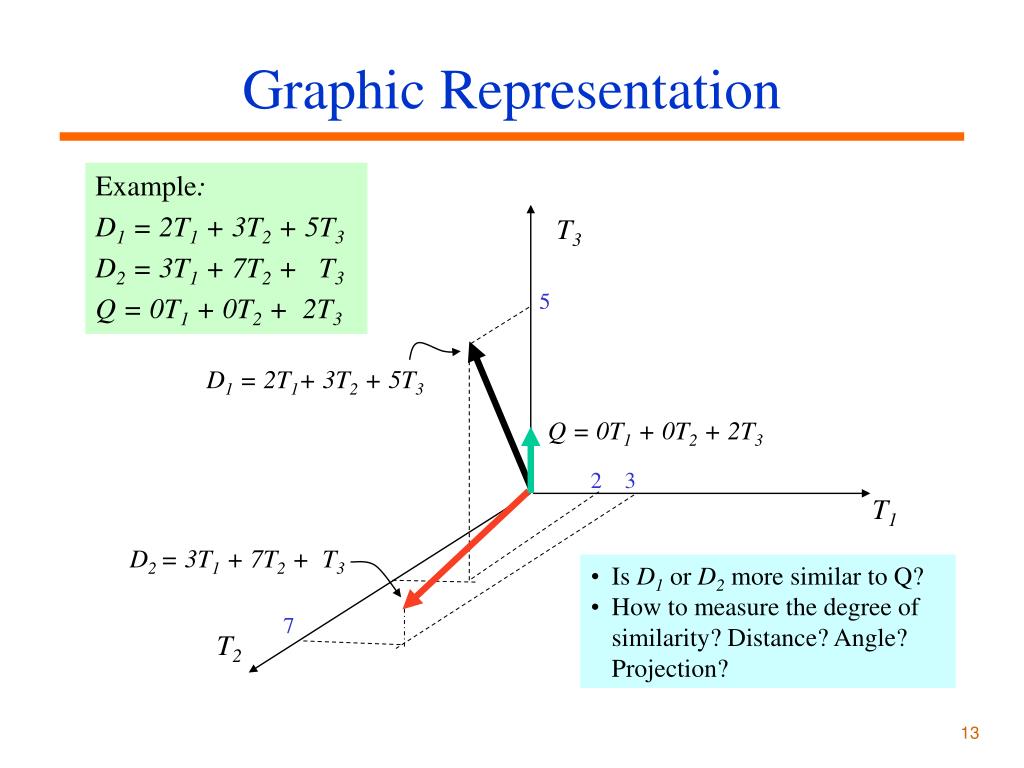 Graphic Representation

Example:
$D_1 = 2T_1 + 3T_2 + 5T_3$
$D_2 = 3T_1 + 7T_2 + T_3$
$Q = 0T_1 + 0T_2 + 2T_3$

$T_3$

5

$D_1 = 2T_1 + 3T_2 + 5T_3$

$Q = 0T_1 + 0T_2 + 2T_3$

2 3

$T_1$

$D_2 = 3T_1 + 7T_2 + T_3$

7

$T_2$

• Is $D_1$ or $D_2$ more similar to Q?
• How to measure the degree of similarity? Distance? Angle? Projection?

13